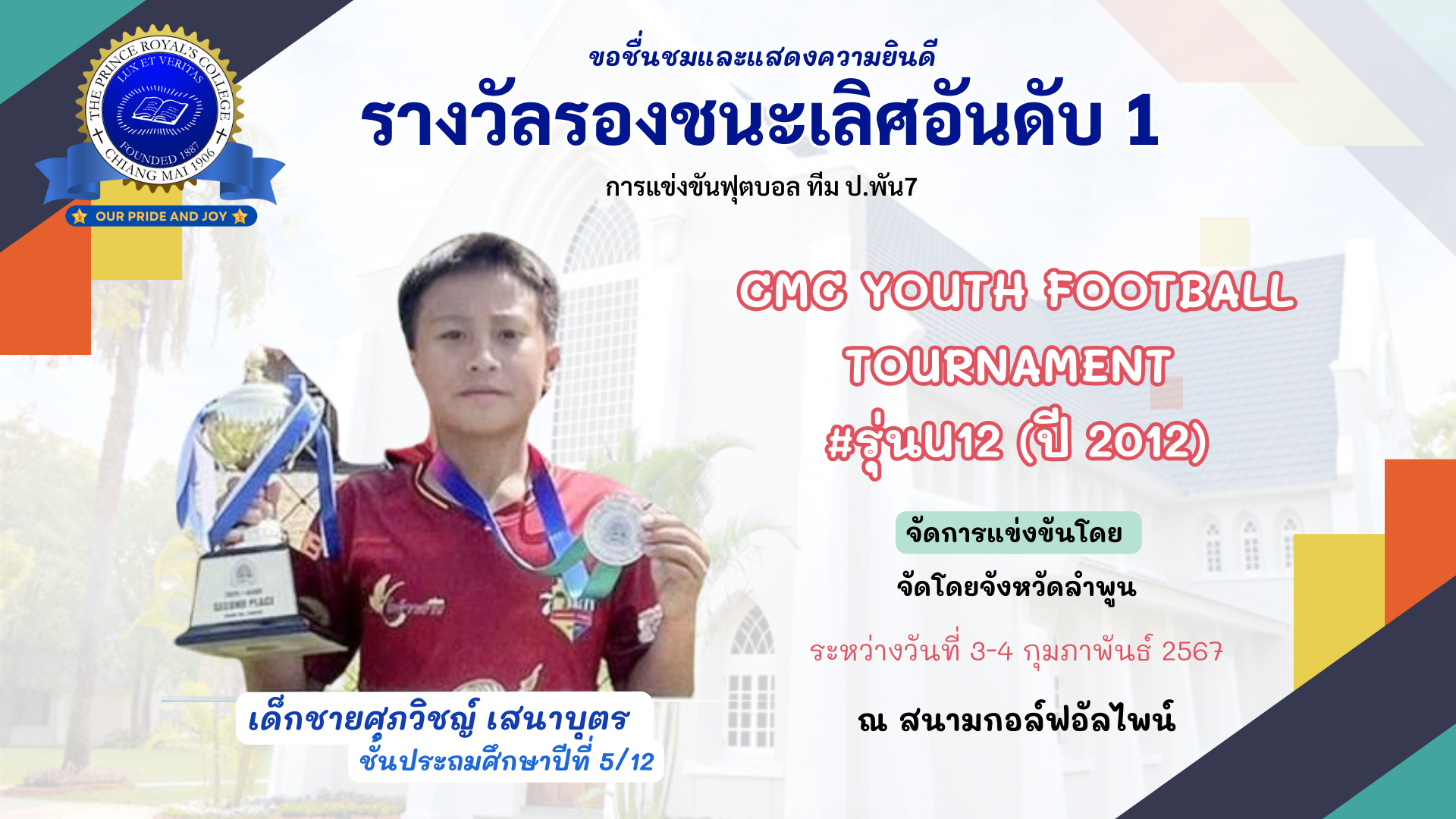 THE PRINCE ROYAL'S COLLEGE
LUX ET VERITAS
FOUNDED 1887
CHIANG MAI 1906
OUR PRIDE AND JOY

ขอชื่นชมและแสดงความยินดี

รางวัลรองชนะเลิศอันดับ 1

การแข่งขันฟุตบอล ทีม ป.พัน7

CMC YOUTH FOOTBALL TOURNAMENT #รุ่นU12 (ปี 2012)

จัดการแข่งขันโดย

จัดโดยจังหวัดลำพูน

ระหว่างวันที่ 3-4 กุมภาพันธ์ 2567

ณ สนามกอล์ฟอัลไพน์

SECOND PLACE

เด็กชายศุภวิชญ์ เสนาบุตร
ชั้นประถมศึกษาปีที่ 5/12